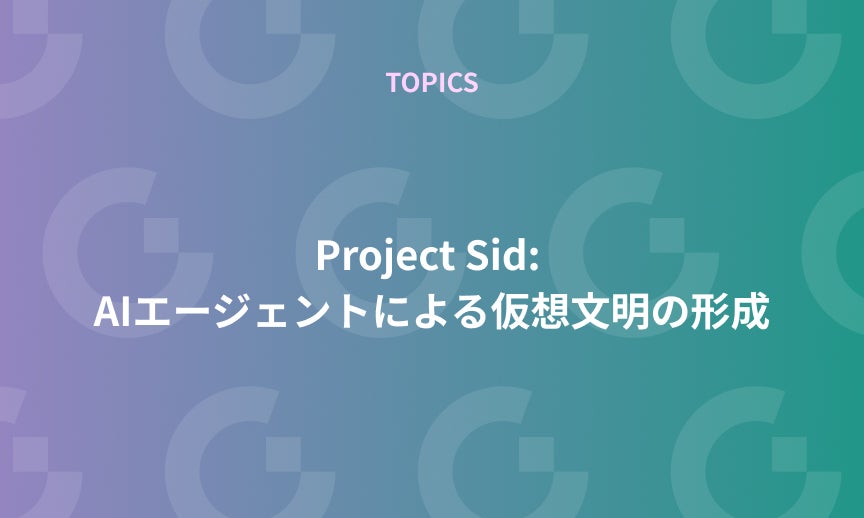 TOPICS

Project Sid:
AIエージェントによる仮想文明の形成